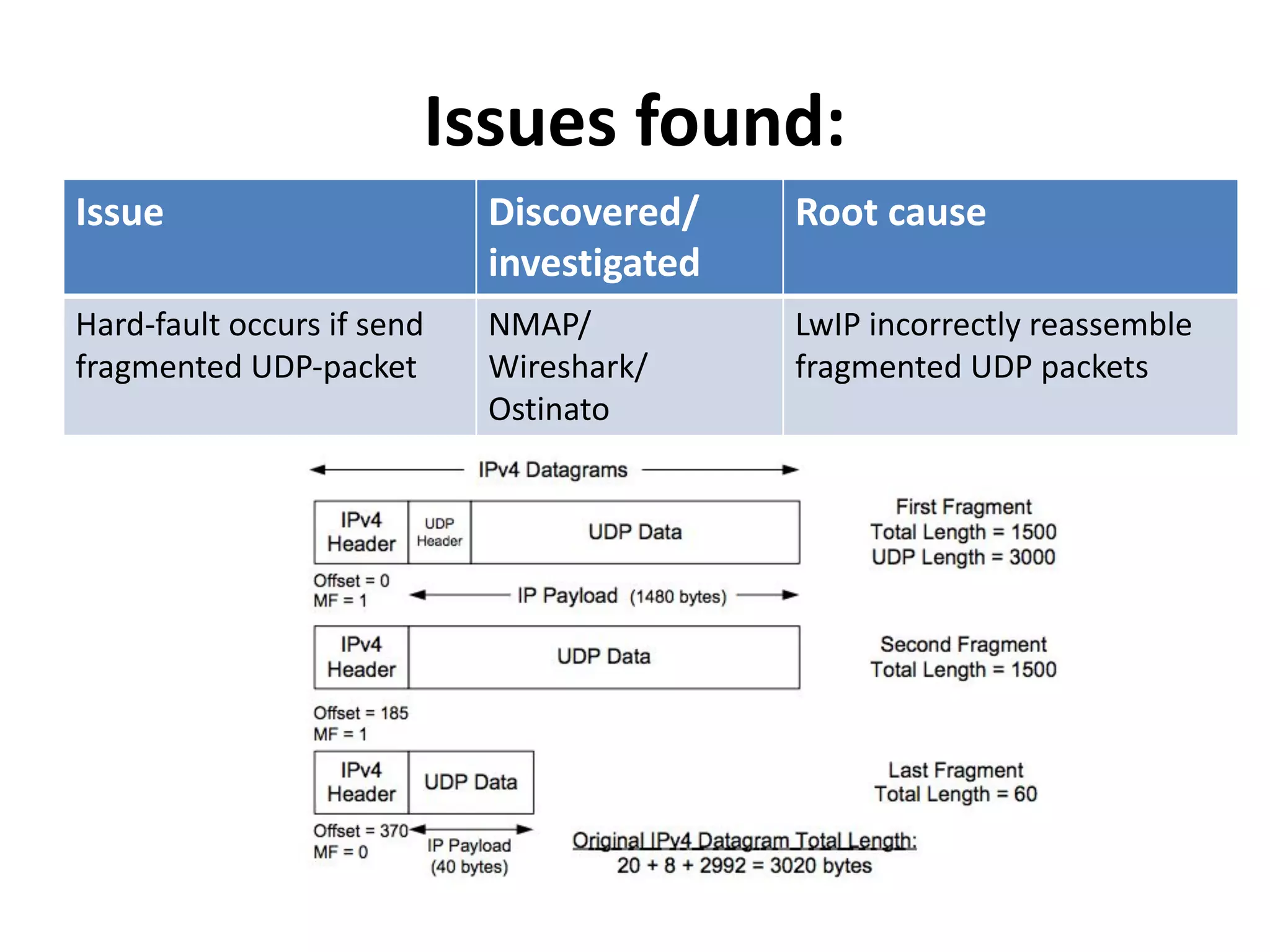 Issues found:

| Issue | Discovered/ investigated | Root cause |
|---|---|---|
| Hard-fault occurs if send fragmented UDP-packet | NMAP/ Wireshark/ Ostinato | LwIP incorrectly reassemble fragmented UDP packets |

IPv4 Datagrams

IPv4 Header
UDP Header
UDP Data

First Fragment
Total Length = 1500
UDP Length = 3000

Offset = 0
MF = 1

IP Payload (1480 bytes)

IPv4 Header
UDP Data

Second Fragment
Total Length = 1500

Offset = 185
MF = 1

IPv4 Header
UDP Data

Last Fragment
Total Length = 60

Offset = 370
MF = 0

IP Payload (40 bytes)

Original IPv4 Datagram Total Length:
20 + 8 + 2992 = 3020 bytes